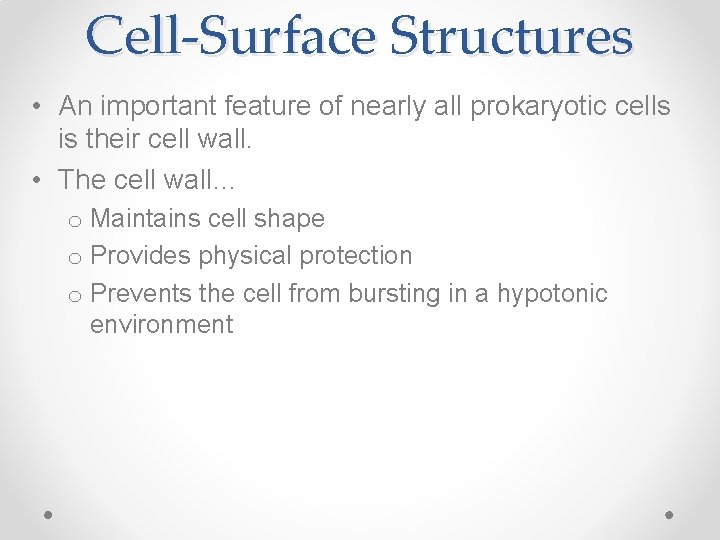 Cell-Surface Structures

• An important feature of nearly all prokaryotic cells is their cell wall.
• The cell wall…
o Maintains cell shape
o Provides physical protection
o Prevents the cell from bursting in a hypotonic environment